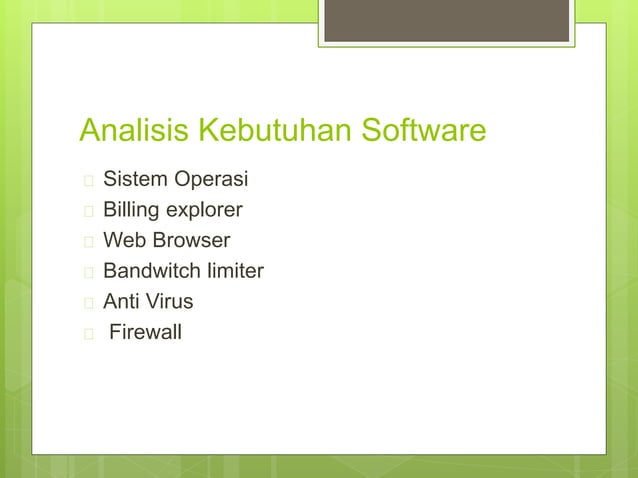 Analisis Kebutuhan Software

- Sistem Operasi
- Billing explorer
- Web Browser
- Bandwitch limiter
- Anti Virus
- Firewall